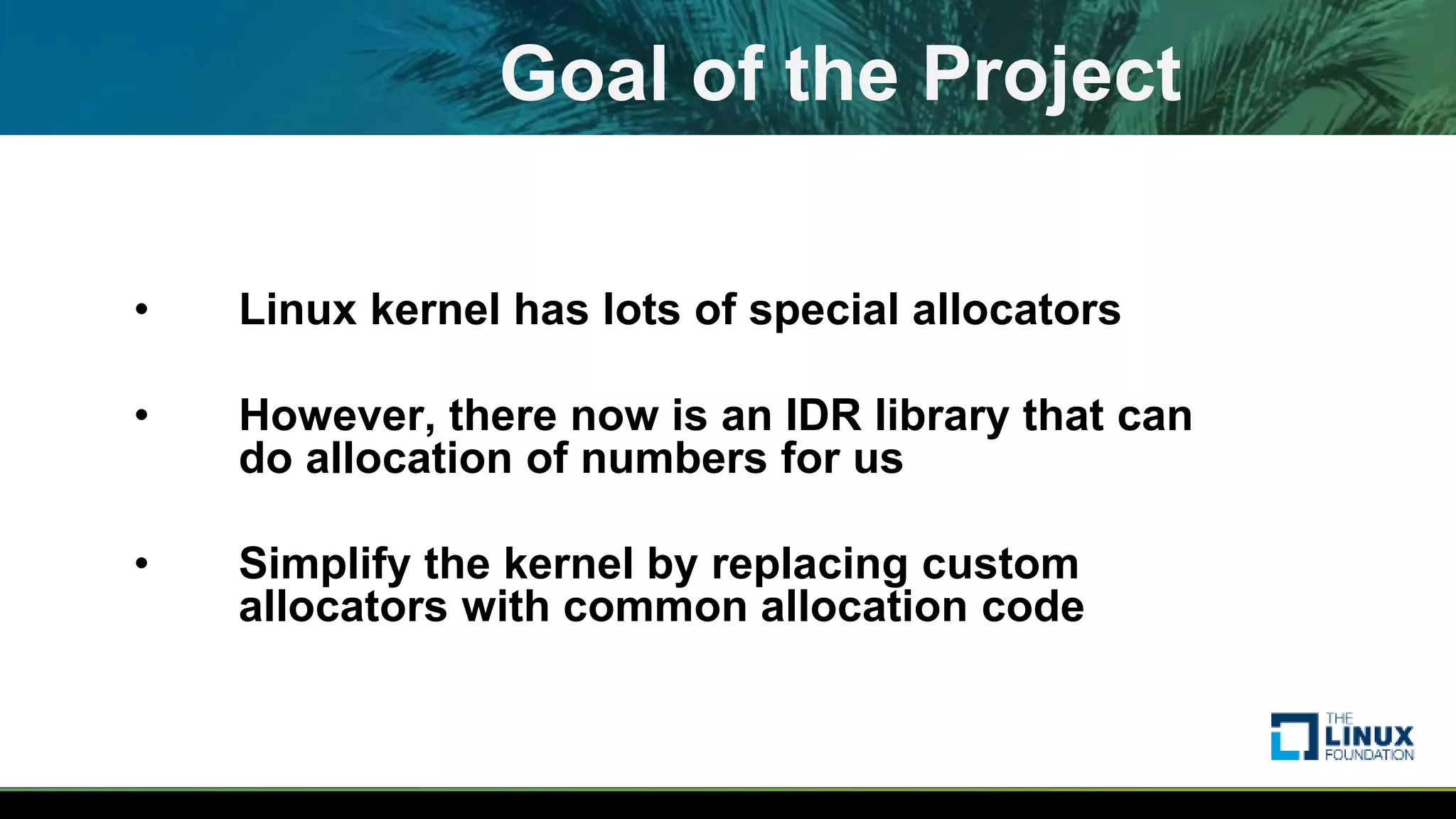 Goal of the Project

• Linux kernel has lots of special allocators

• However, there now is an IDR library that can do allocation of numbers for us

• Simplify the kernel by replacing custom allocators with common allocation code

THE LINUX FOUNDATION